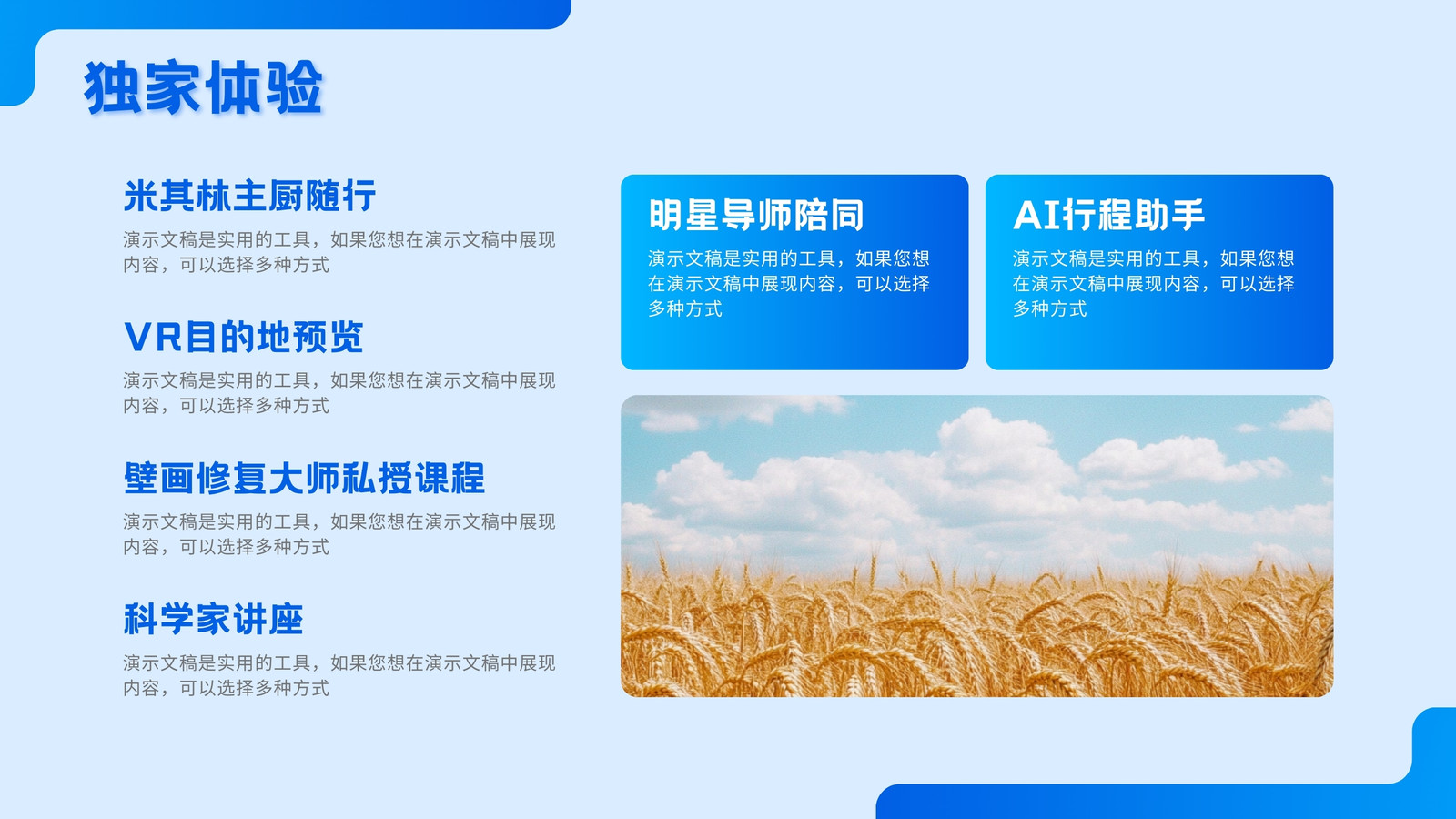 独家体验

米其林主厨随行

演示文稿是实用的工具，如果您想在演示文稿中展现内容，可以选择多种方式

VR目的地预览

演示文稿是实用的工具，如果您想在演示文稿中展现内容，可以选择多种方式

壁画修复大师私授课程

演示文稿是实用的工具，如果您想在演示文稿中展现内容，可以选择多种方式

科学家讲座

演示文稿是实用的工具，如果您想在演示文稿中展现内容，可以选择多种方式

明星导师陪同

演示文稿是实用的工具，如果您想在演示文稿中展现内容，可以选择多种方式

AI行程助手

演示文稿是实用的工具，如果您想在演示文稿中展现内容，可以选择多种方式